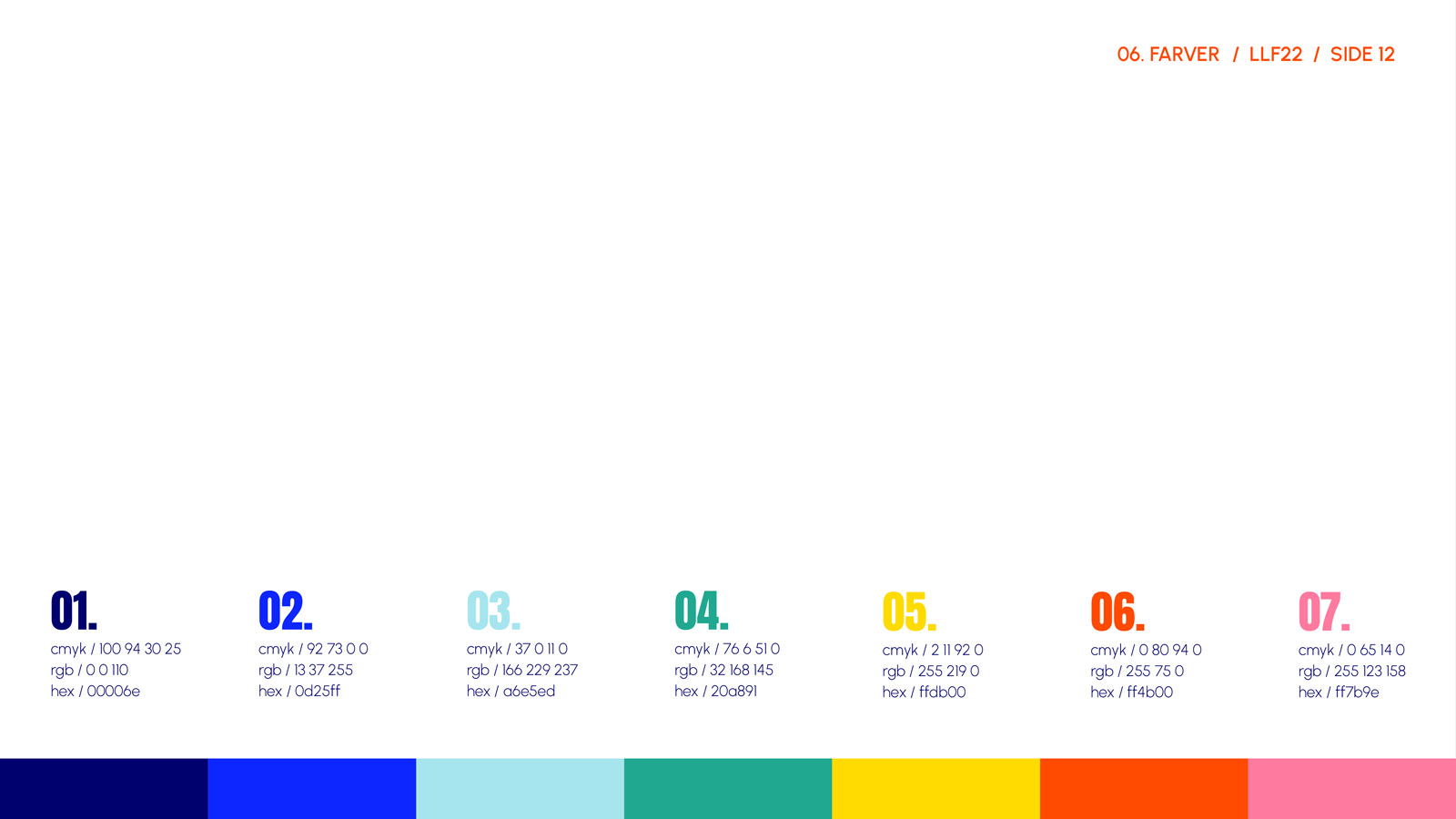 06. FARVER / LLF22 / SIDE 12

01.
cmyk / 100 94 30 25
rgb / 0 0 110
hex / 00006e

02.
cmyk / 92 73 0 0
rgb / 13 37 255
hex / 0d25ff

03.
cmyk / 37 0 11 0
rgb / 166 229 237
hex / a6e5ed

04.
cmyk / 76 6 51 0
rgb / 32 168 145
hex / 20a891

05.
cmyk / 2 11 92 0
rgb / 255 219 0
hex / ffdb00

06.
cmyk / 0 80 94 0
rgb / 255 75 0
hex / ff4b00

07.
cmyk / 0 65 14 0
rgb / 255 123 158
hex / ff7b9e